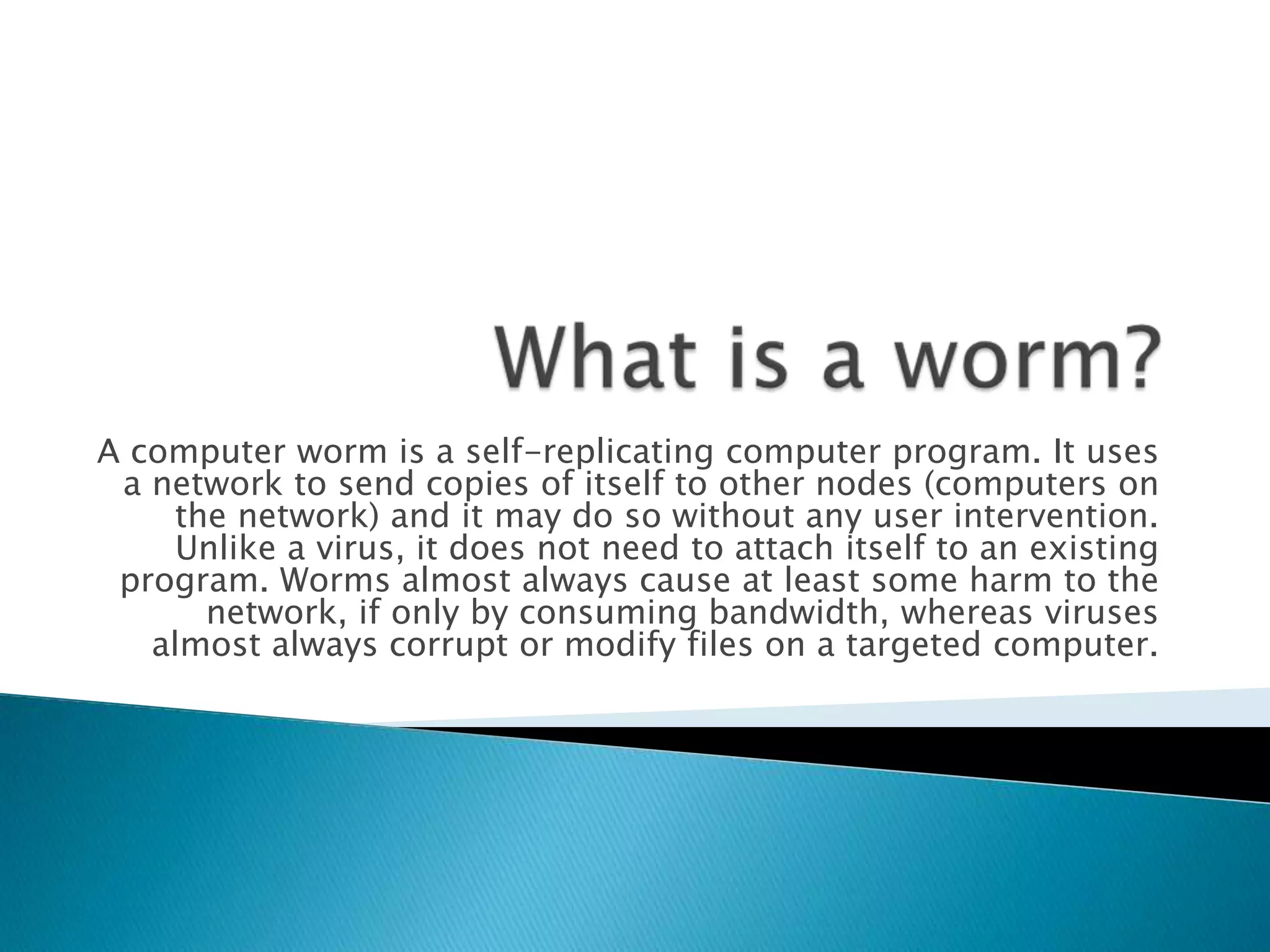 What is a worm?

A computer worm is a self-replicating computer program. It uses a network to send copies of itself to other nodes (computers on the network) and it may do so without any user intervention. Unlike a virus, it does not need to attach itself to an existing program. Worms almost always cause at least some harm to the network, if only by consuming bandwidth, whereas viruses almost always corrupt or modify files on a targeted computer.